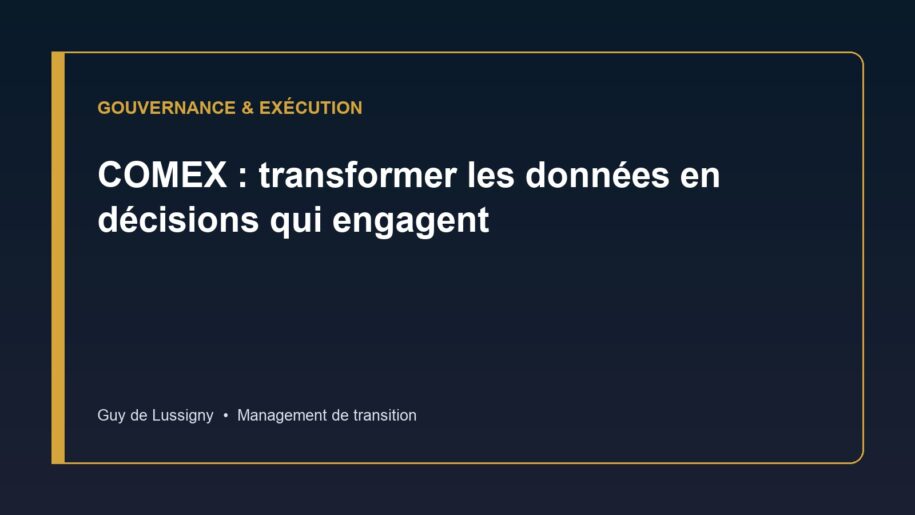 GOUVERNANCE & EXÉCUTION

COMEX : transformer les données en décisions qui engagent

Guy de Lussigny • Management de transition